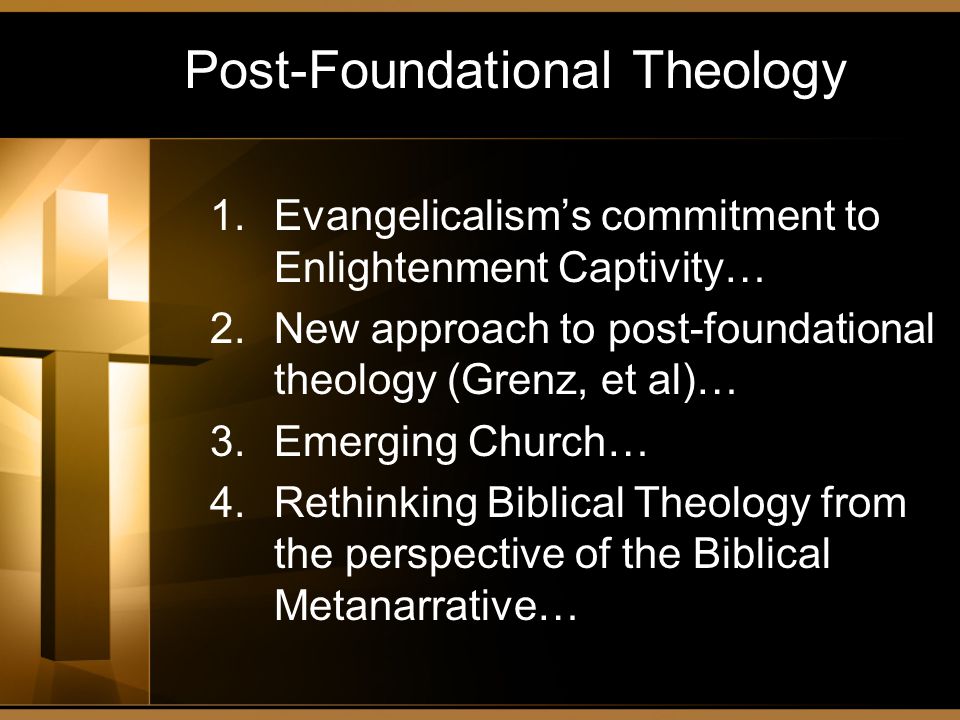 Post-Foundational Theology

1. Evangelicalism’s commitment to Enlightenment Captivity…
2. New approach to post-foundational theology (Grenz, et al)…
3. Emerging Church…
4. Rethinking Biblical Theology from the perspective of the Biblical Metanarrative…